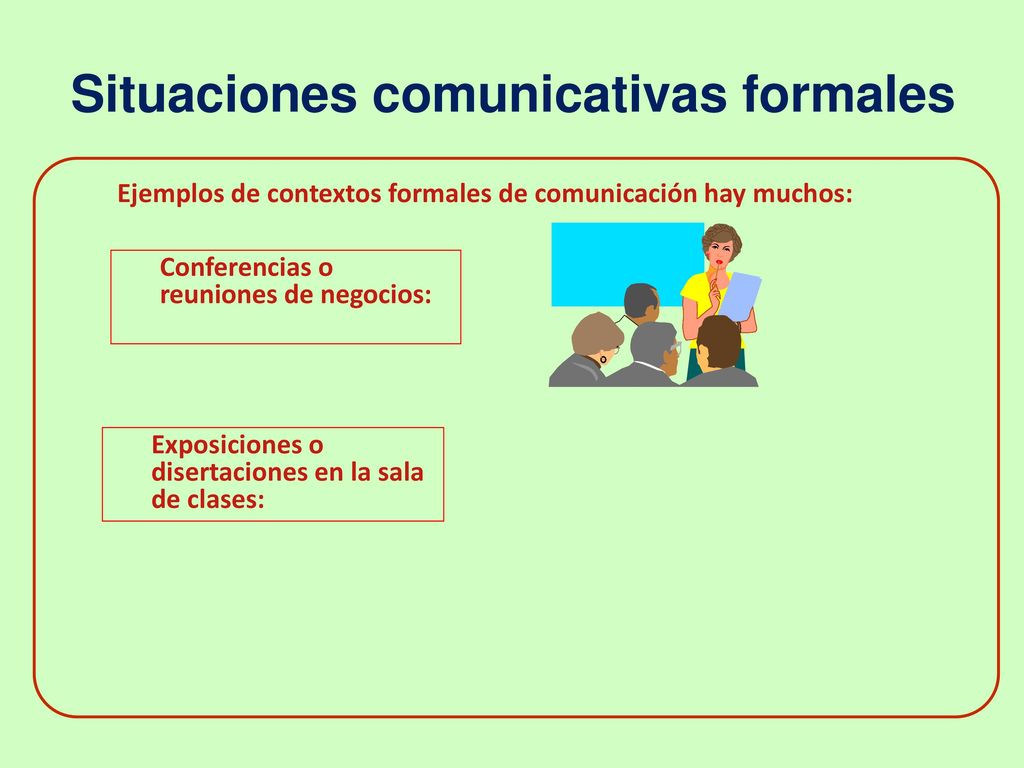 Situaciones comunicativas formales

Ejemplos de contextos formales de comunicación hay muchos:

Conferencias o reuniones de negocios:

Exposiciones o disertaciones en la sala de clases: